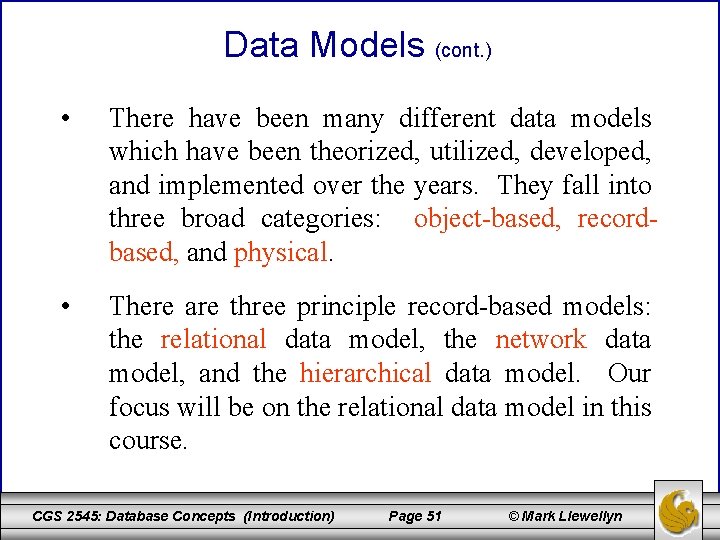 Data Models (cont.)

• There have been many different data models which have been theorized, utilized, developed, and implemented over the years. They fall into three broad categories: object-based, record-based, and physical.

• There are three principle record-based models: the relational data model, the network data model, and the hierarchical data model. Our focus will be on the relational data model in this course.

CGS 2545: Database Concepts (Introduction) Page 51 © Mark Llewellyn